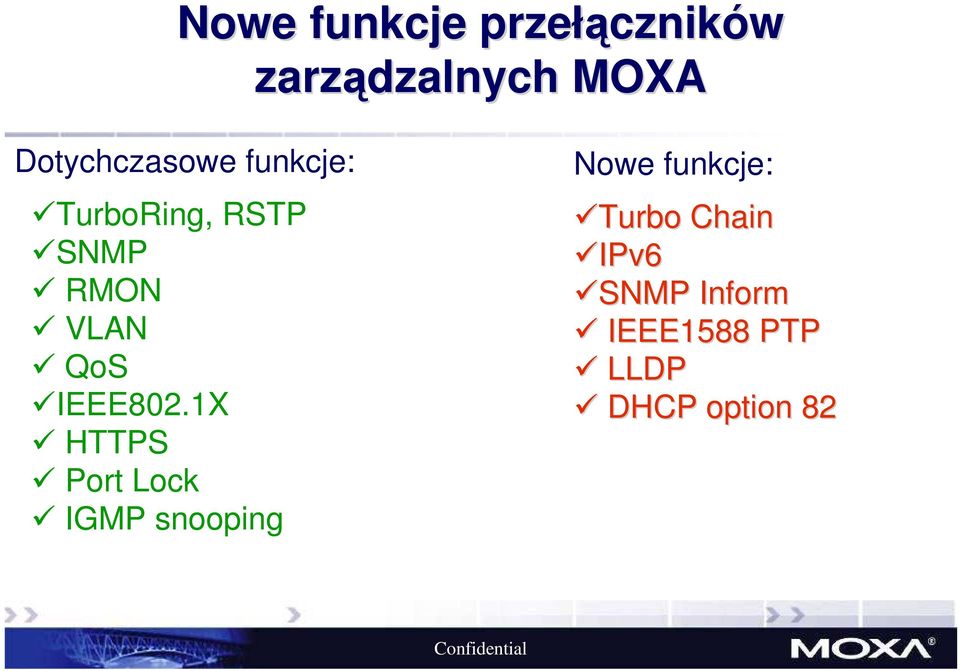 Nowe funkcje przełączników zarządzalnych MOXA

Dotychczasowe funkcje:

✓TurboRing, RSTP
✓SNMP
✓ RMON
✓ VLAN
✓ QoS
✓IEEE802.1X
✓ HTTPS
✓ Port Lock
✓ IGMP snooping

Nowe funkcje:

✓Turbo Chain
✓IPv6
✓SNMP Inform
✓ IEEE1588 PTP
✓ LLDP
✓ DHCP option 82

Confidential

MOXA®